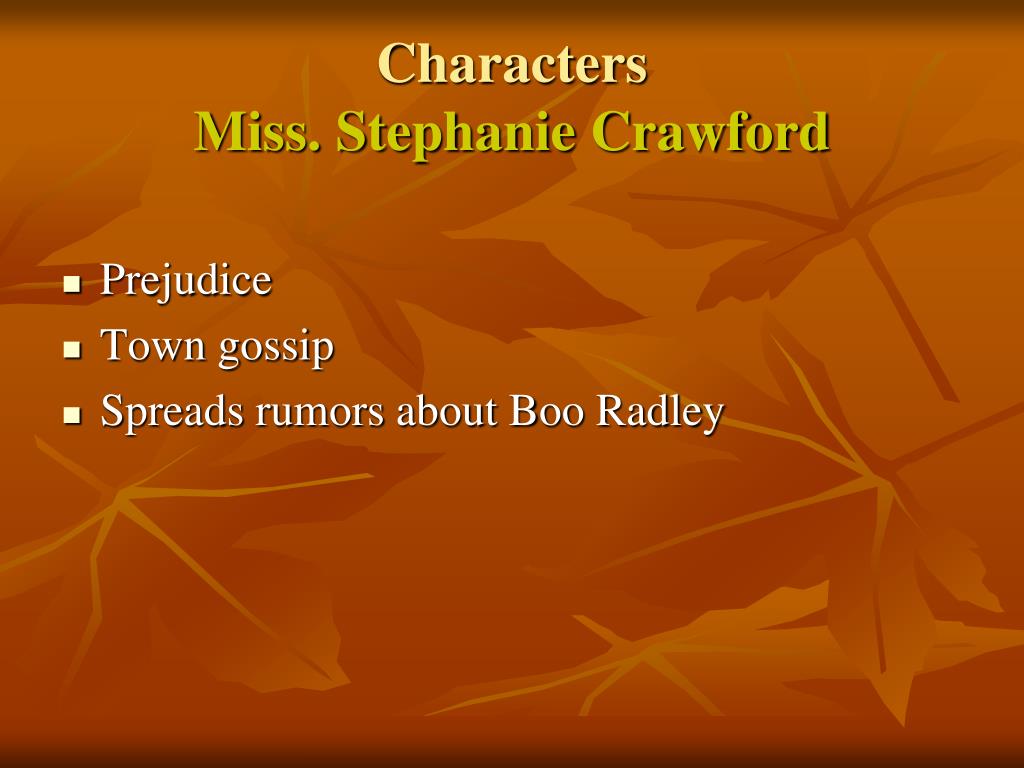 Characters
Miss. Stephanie Crawford

- Prejudice
- Town gossip
- Spreads rumors about Boo Radley